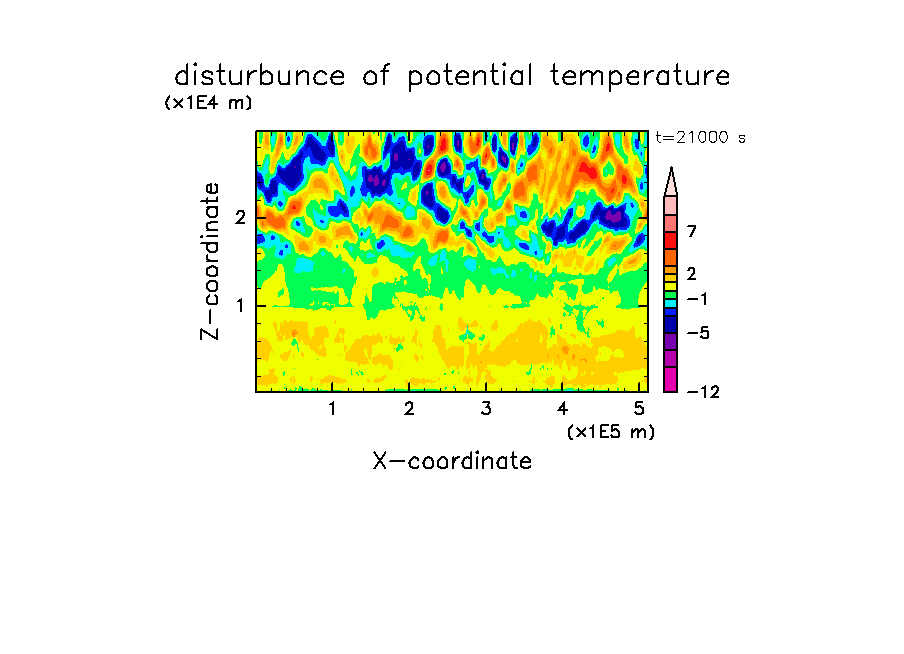 disturbunce of potential temperature
(x1E4 m)
t=21000 s
Z-coordinate
2
1
7
2
−1
−5
−12
1
2
3
4
5
(x1E5 m)
X-coordinate